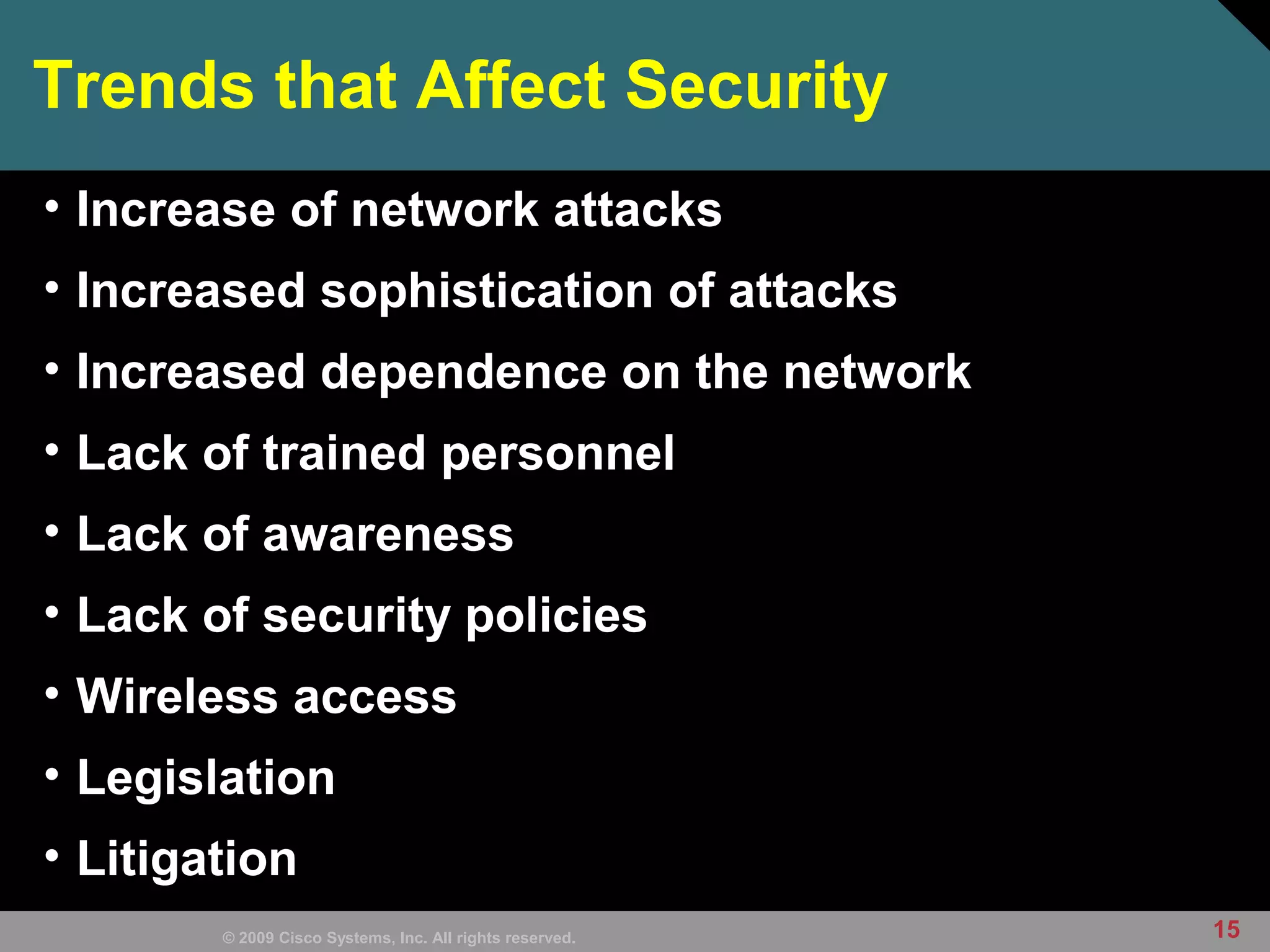 Trends that Affect Security

• Increase of network attacks
• Increased sophistication of attacks
• Increased dependence on the network
• Lack of trained personnel
• Lack of awareness
• Lack of security policies
• Wireless access
• Legislation
• Litigation

© 2009 Cisco Systems, Inc. All rights reserved.

15